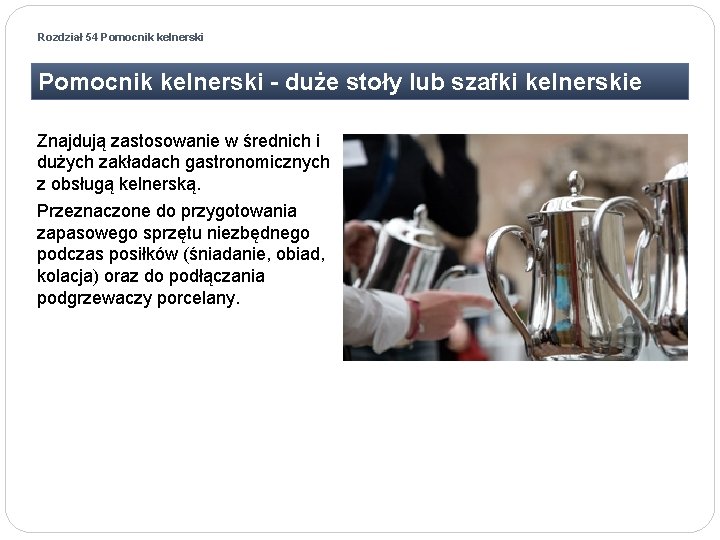 Rozdział 54 Pomocnik kelnerski

Pomocnik kelnerski - duże stoły lub szafki kelnerskie

Znajdują zastosowanie w średnich i dużych zakładach gastronomicznych z obsługą kelnerską.

Przeznaczone do przygotowania zapasowego sprzętu niezbędnego podczas posiłków (śniadanie, obiad, kolacja) oraz do podłączania podgrzewaczy porcelany.